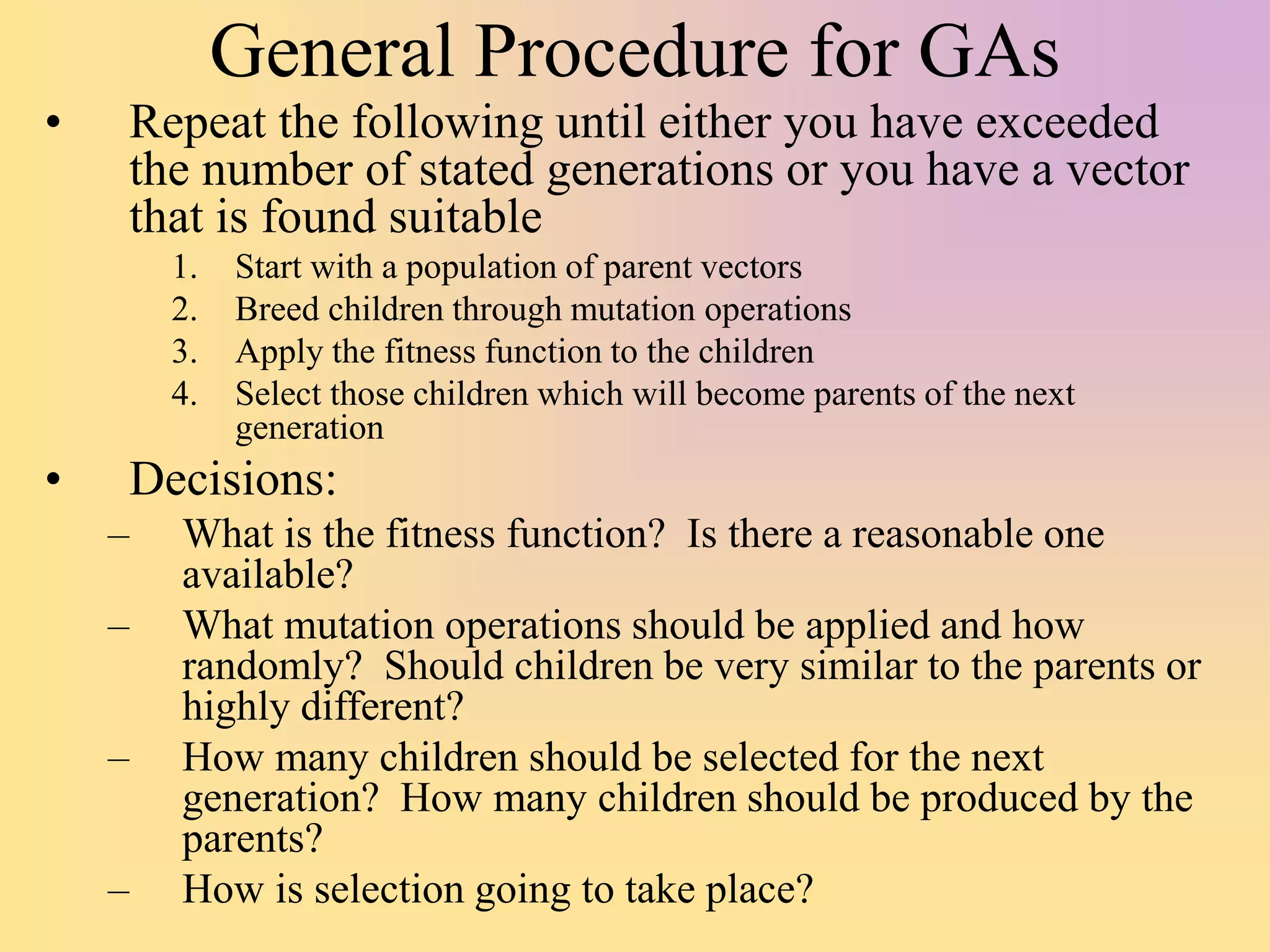 General Procedure for GAs

• Repeat the following until either you have exceeded the number of stated generations or you have a vector that is found suitable

1. Start with a population of parent vectors
2. Breed children through mutation operations
3. Apply the fitness function to the children
4. Select those children which will become parents of the next generation

• Decisions:

– What is the fitness function? Is there a reasonable one available?
– What mutation operations should be applied and how randomly? Should children be very similar to the parents or highly different?
– How many children should be selected for the next generation? How many children should be produced by the parents?
– How is selection going to take place?